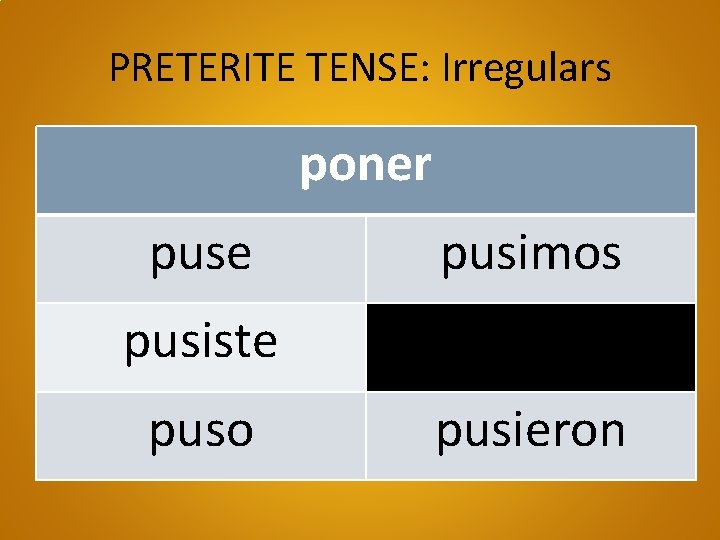 PRETERITE TENSE: Irregulars

| poner | |
|---|---|
| puse | pusimos |
| pusiste | |
| puso | pusieron |